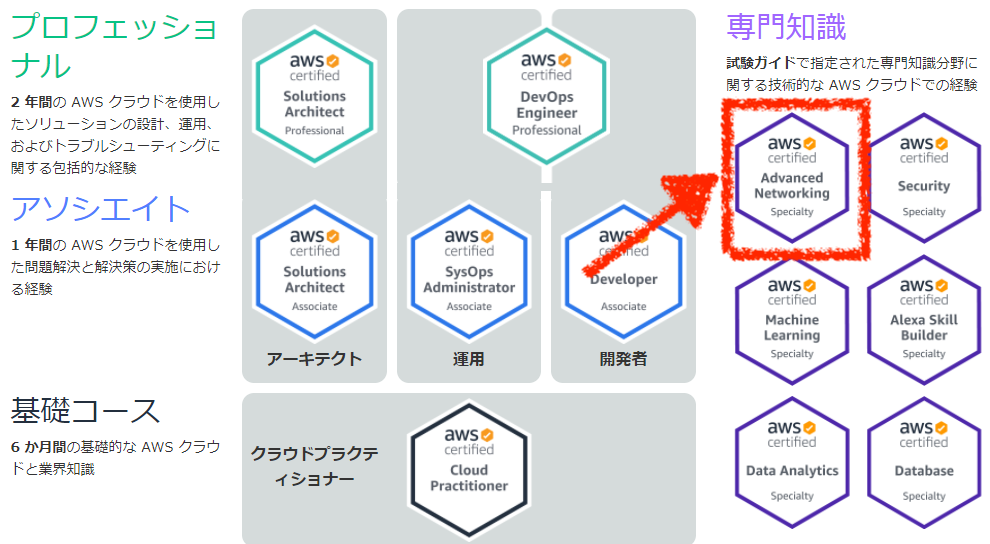 プロフェッショナル

2 年間の AWS クラウドを使用したソリューションの設計、運用、およびトラブルシューティングに関する包括的な経験

アソシエイト

1 年間の AWS クラウドを使用した問題解決と解決策の実施における経験

基礎コース

6 か月間の基礎的な AWS クラウドと業界知識

aws certified Solutions Architect Professional

aws certified DevOps Engineer Professional

aws certified Solutions Architect Associate

aws certified SysOps Administrator Associate

aws certified Developer Associate

アーキテクト

運用

開発者

クラウドプラクティショナー

aws certified Cloud Practitioner

専門知識

試験ガイドで指定された専門知識分野に関する技術的な AWS クラウドでの経験

aws certified Advanced Networking Specialty

aws certified Security Specialty

aws certified Machine Learning Specialty

aws certified Alexa Skill Builder Specialty

aws certified Data Analytics Specialty

aws certified Database Specialty